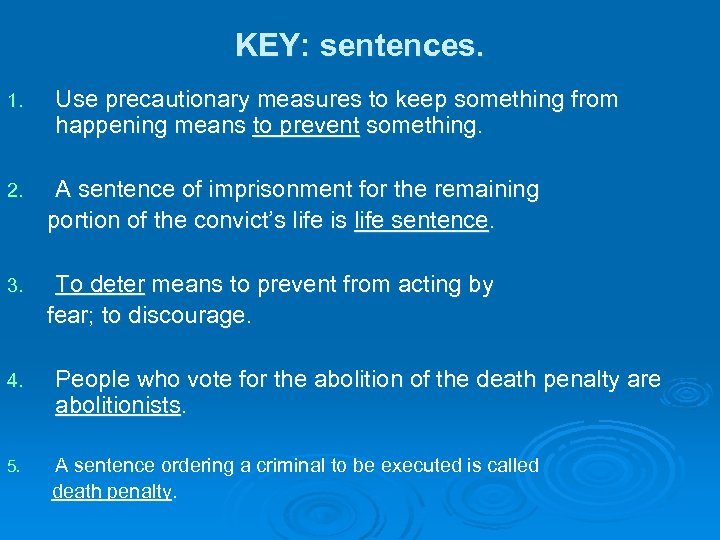 KEY: sentences.

1. Use precautionary measures to keep something from happening means to prevent something.

2. A sentence of imprisonment for the remaining portion of the convict's life is life sentence.

3. To deter means to prevent from acting by fear; to discourage.

4. People who vote for the abolition of the death penalty are abolitionists.

5. A sentence ordering a criminal to be executed is called death penalty.